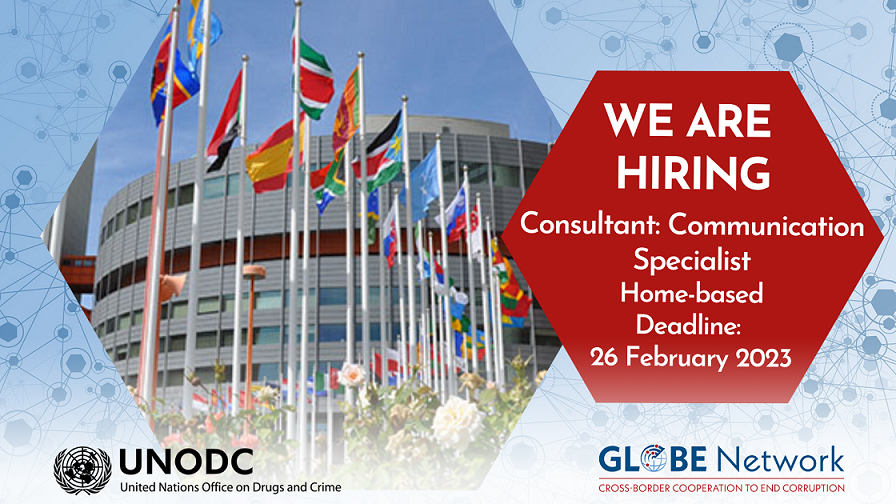 WE ARE HIRING

Consultant: Communication Specialist
Home-based
Deadline:
26 February 2023

UNODC
United Nations Office on Drugs and Crime

GLOBE Network
CROSS-BORDER COOPERATION TO END CORRUPTION